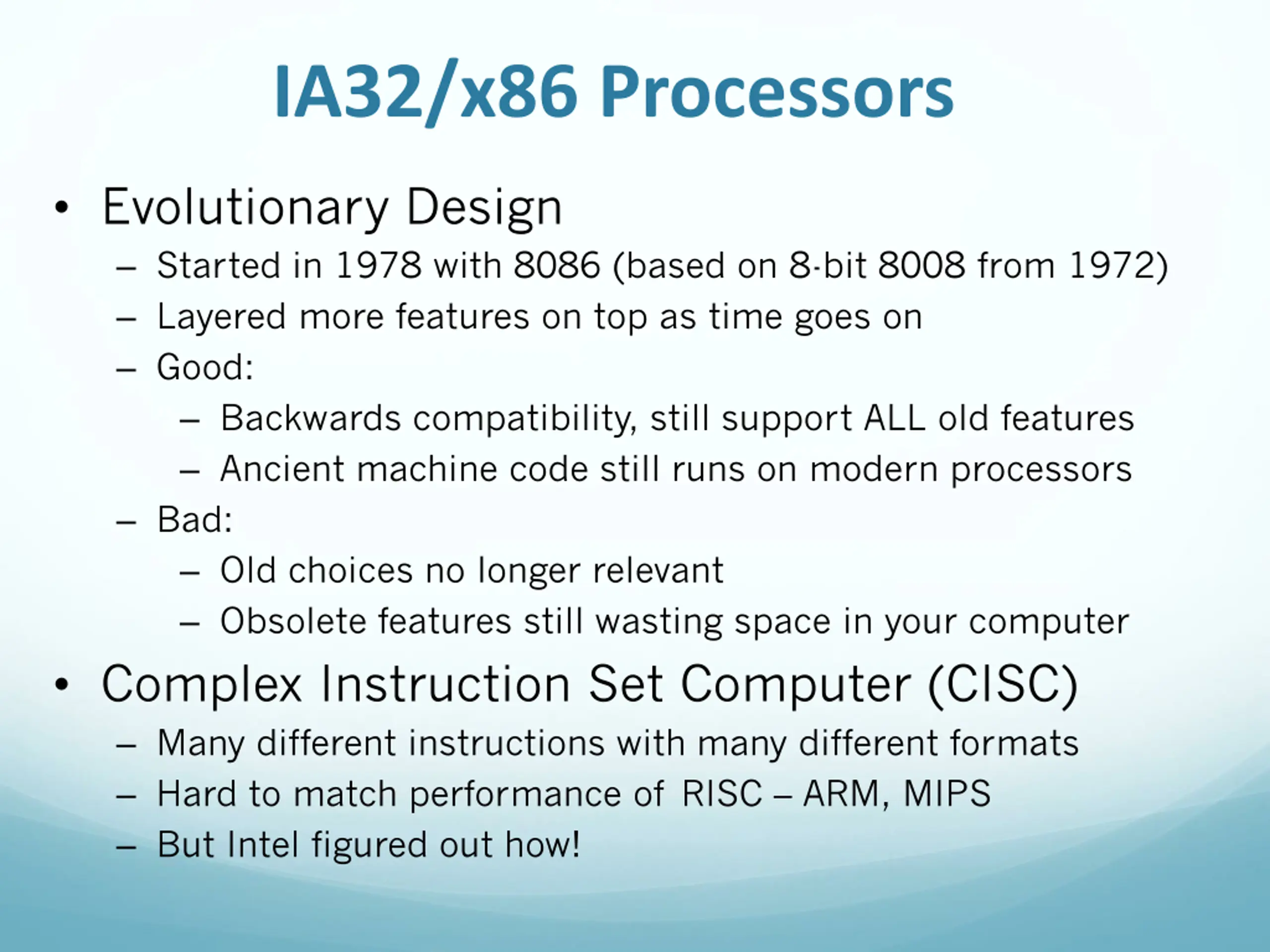 IA32/x86 Processors

• Evolutionary Design
– Started in 1978 with 8086 (based on 8-bit 8008 from 1972)
– Layered more features on top as time goes on
– Good:
– Backwards compatibility, still support ALL old features
– Ancient machine code still runs on modern processors
– Bad:
– Old choices no longer relevant
– Obsolete features still wasting space in your computer
• Complex Instruction Set Computer (CISC)
– Many different instructions with many different formats
– Hard to match performance of RISC – ARM, MIPS
– But Intel figured out how!